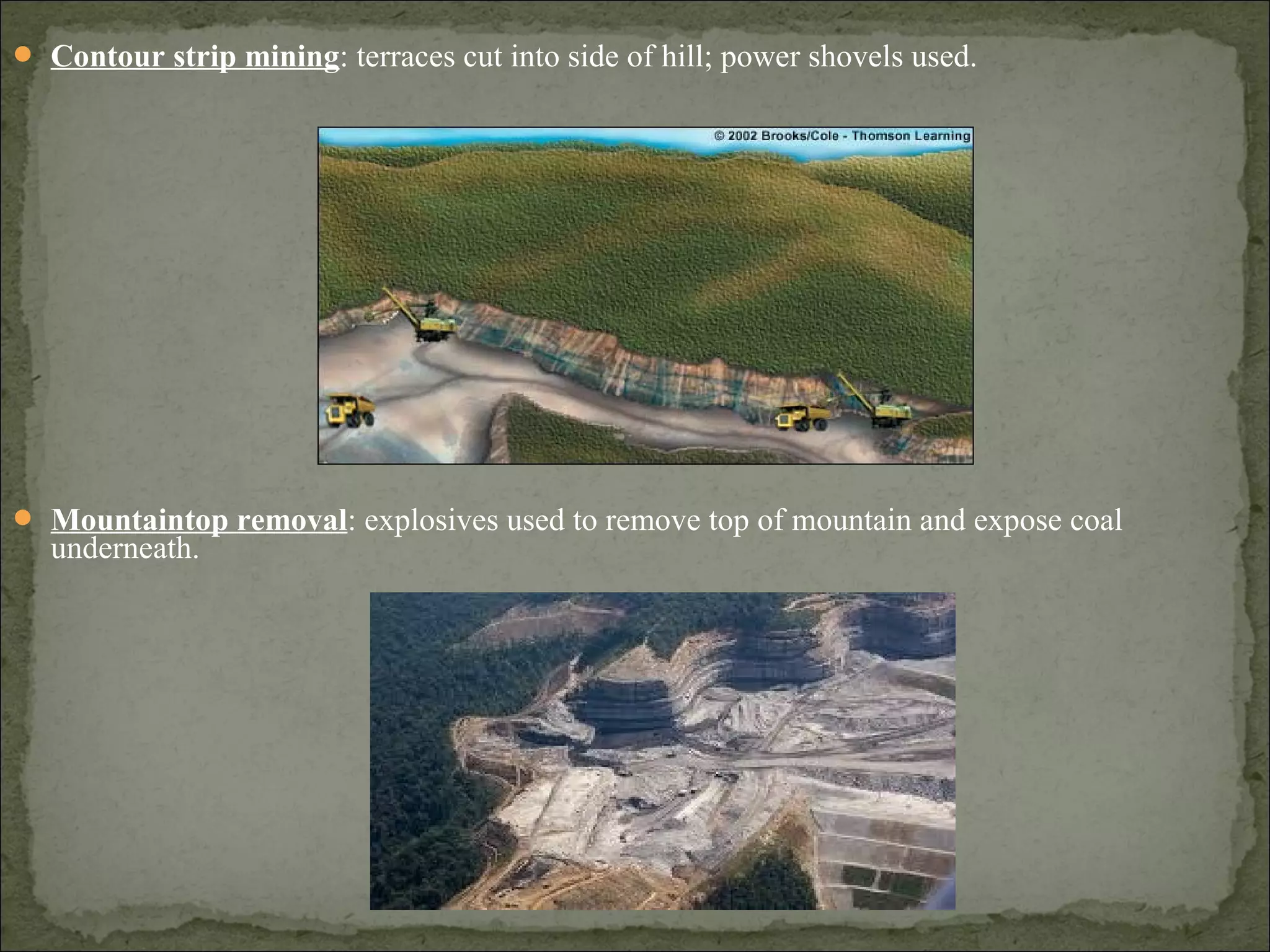 Contour strip mining: terraces cut into side of hill; power shovels used.

© 2002 Brooks/Cole - Thomson Learning

Mountaintop removal: explosives used to remove top of mountain and expose coal underneath.